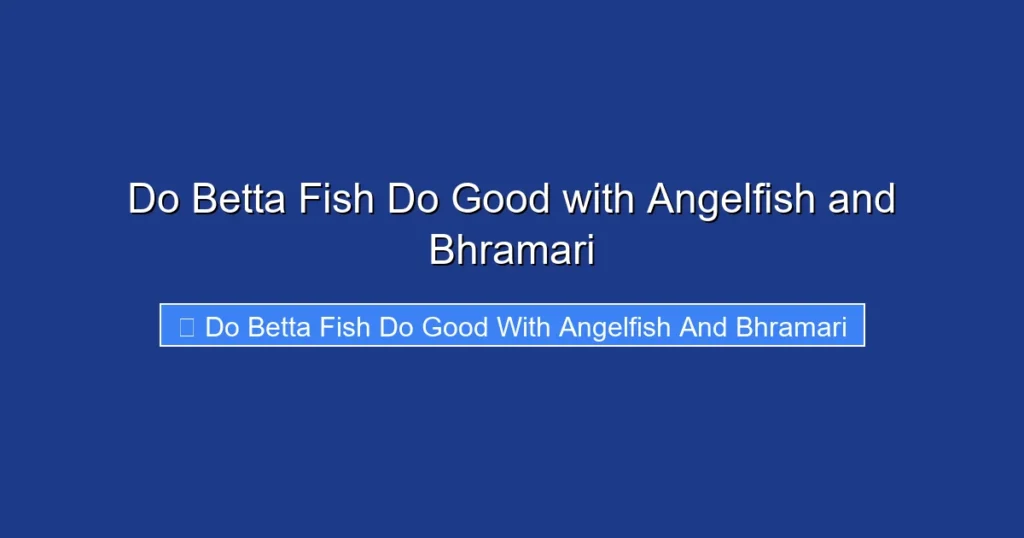 Do Betta Fish Do Good with Angelfish and Bhramari

Do Betta Fish Do Good With Angelfish And Bhramari